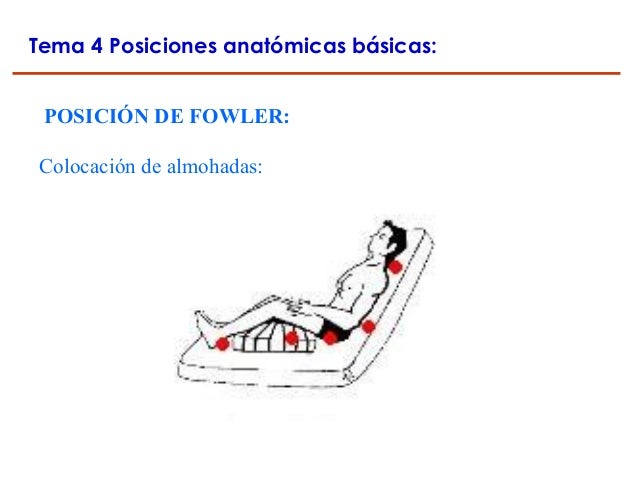 Tema 4 Posiciones anatómicas básicas:

POSICIÓN DE FOWLER:

Colocación de almohadas: